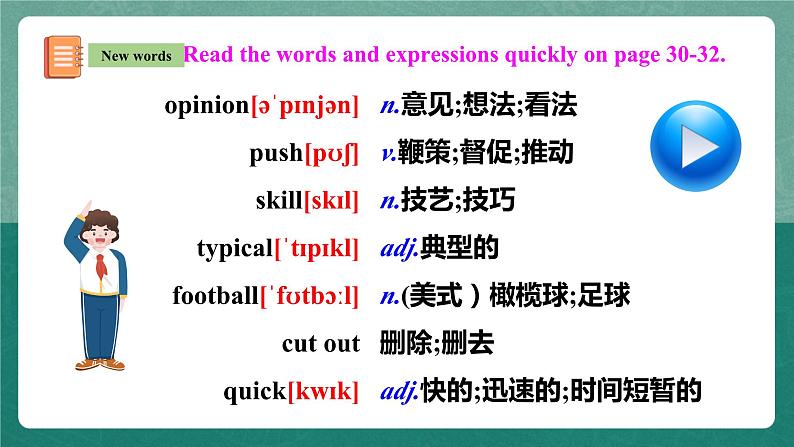 New words Read the words and expressions quickly on page 30-32.

opinion[əˈpɪnjən] n.意见;想法;看法

push[pʊʃ] v.鞭策;督促;推动

skill[skɪl] n.技艺;技巧

typical[ˈtɪpɪkl] adj.典型的

football[ˈfʊtbɔːl] n.(美式)橄榄球;足球

cut out 删除;删去

quick[kwɪk] adj.快的;迅速的;时间短暂的